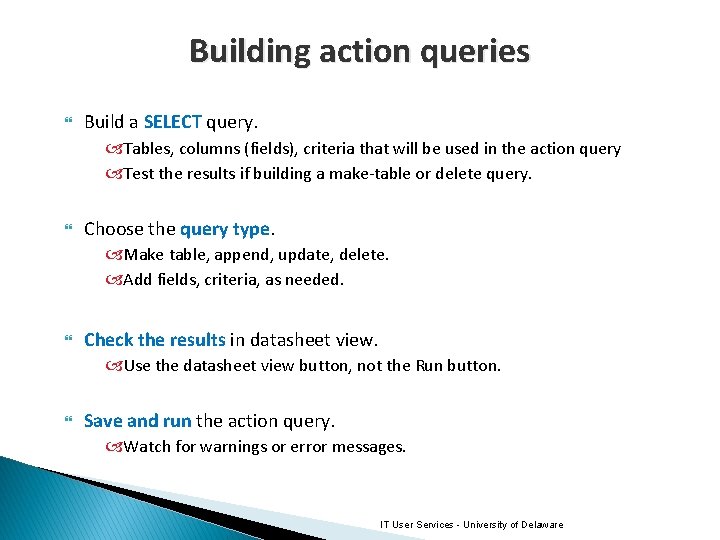 Building action queries

Build a SELECT query.

Tables, columns (fields), criteria that will be used in the action query

Test the results if building a make-table or delete query.

Choose the query type.

Make table, append, update, delete.

Add fields, criteria, as needed.

Check the results in datasheet view.

Use the datasheet view button, not the Run button.

Save and run the action query.

Watch for warnings or error messages.

IT User Services - University of Delaware